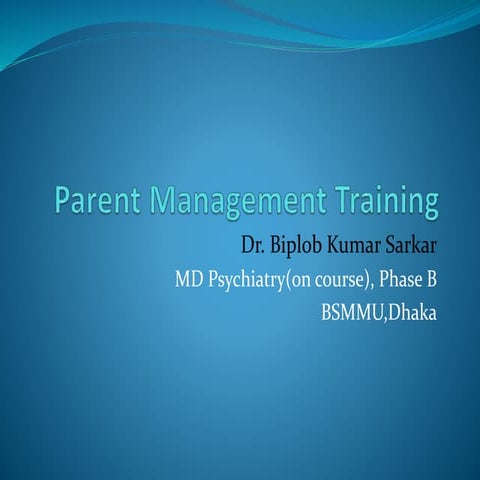 Parent Management Training

Dr. Biplob Kumar Sarkar

MD Psychiatry(on course), Phase B

BSMMU,Dhaka